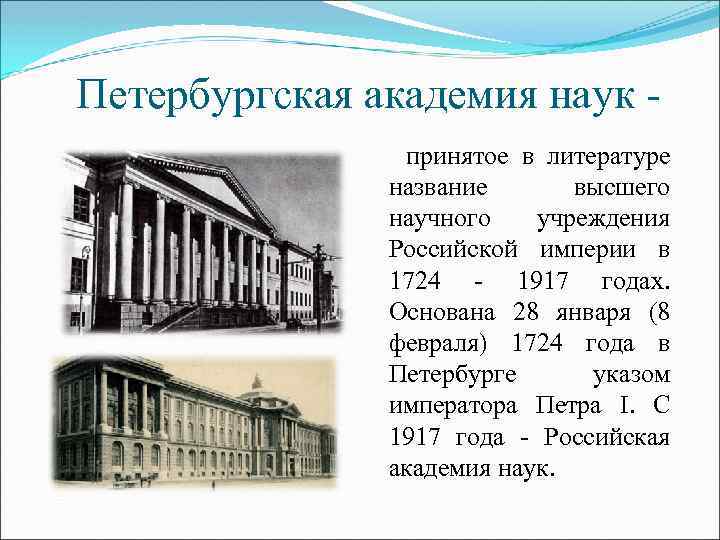 Петербургская академия наук -

принятое в литературе название высшего научного учреждения Российской империи в 1724 - 1917 годах. Основана 28 января (8 февраля) 1724 года в Петербурге указом императора Петра I. С 1917 года - Российская академия наук.